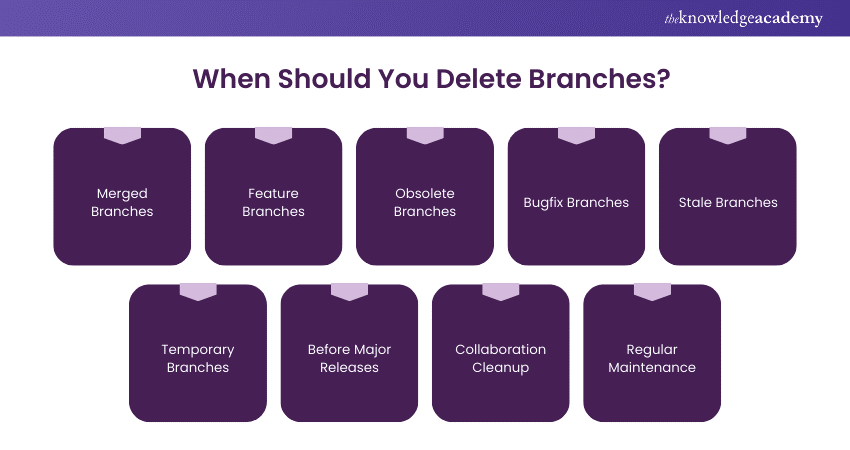 theknowledgeacademy

When Should You Delete Branches?

Merged Branches

Feature Branches

Obsolete Branches

Bugfix Branches

Stale Branches

Temporary Branches

Before Major Releases

Collaboration Cleanup

Regular Maintenance